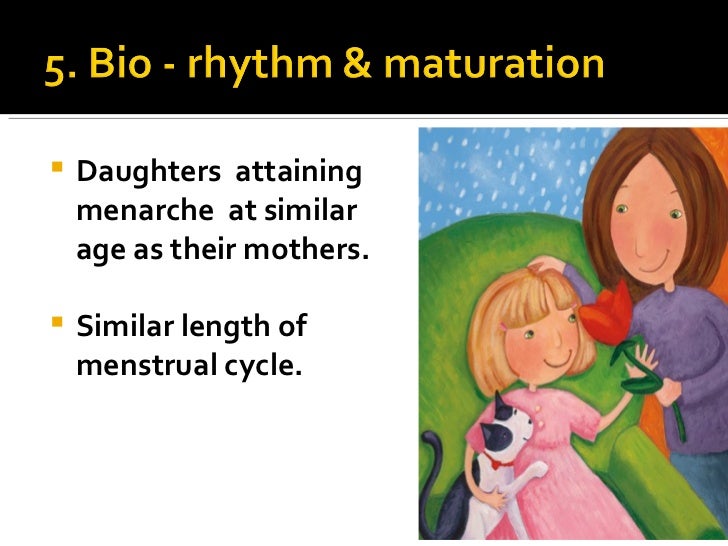 5. Bio - rhythm & maturation

▪ Daughters attaining menarche at similar age as their mothers.

▪ Similar length of menstrual cycle.